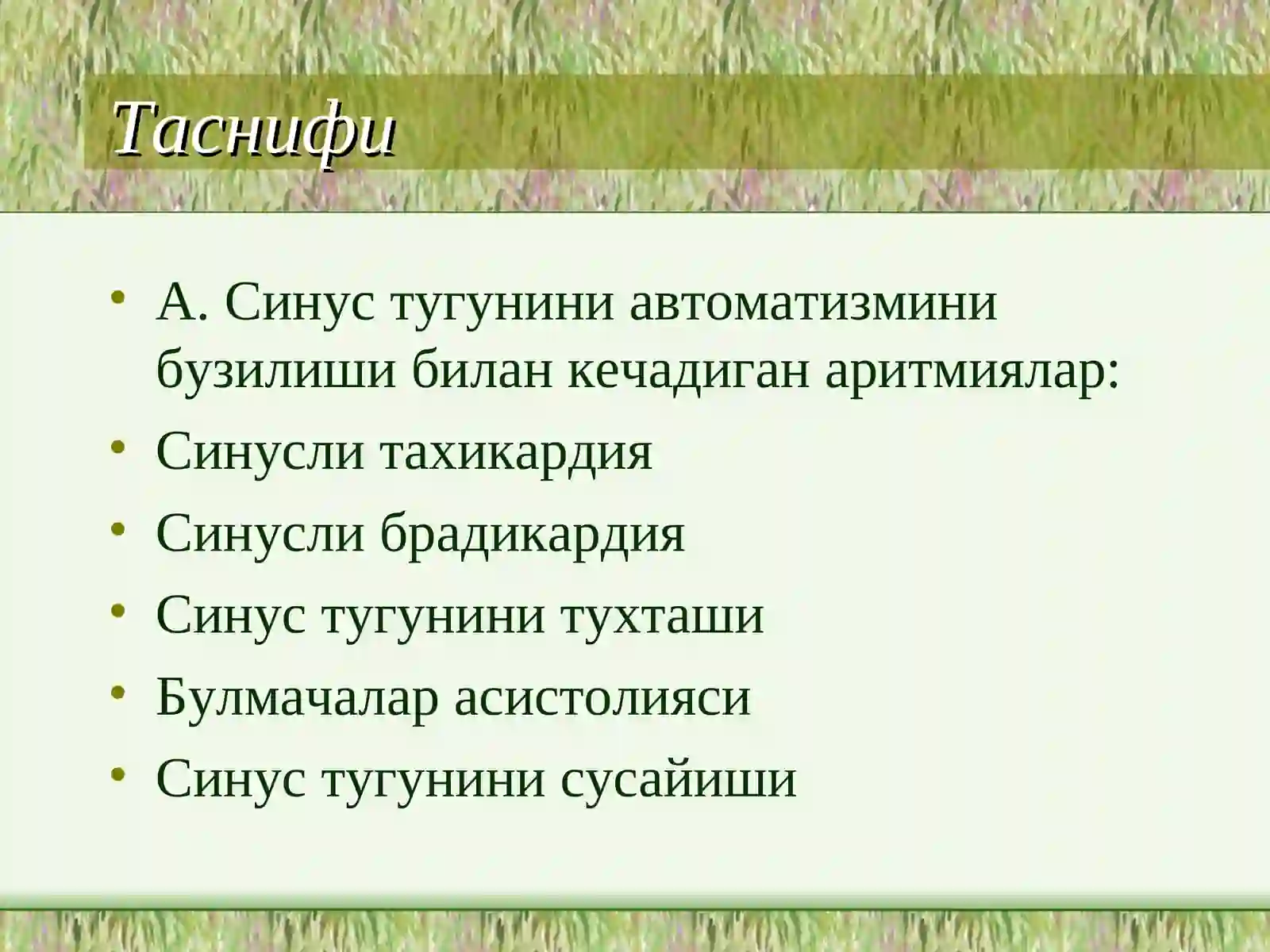 Таснифи

• А. Синус тугунини автоматизмини бузилиши билан кечадиган аритмиялар:
• Синусли тахикардия
• Синусли брадикардия
• Синус тугунини тухташи
• Булмачалар асистолияси
• Синус тугунини сусайиши